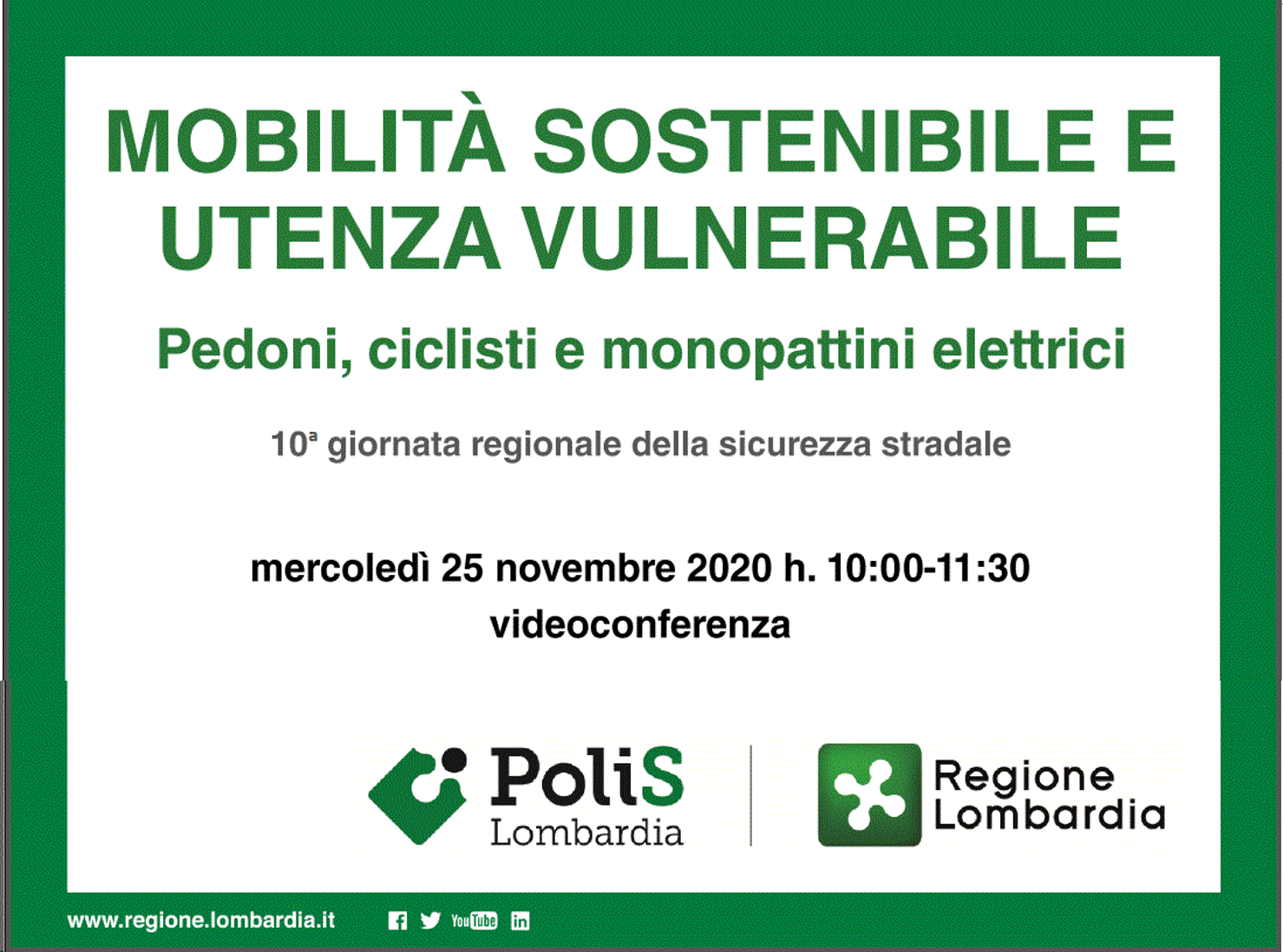 MOBILITÀ SOSTENIBILE E UTENZA VULNERABILE

Pedoni, ciclisti e monopattini elettrici

10ª giornata regionale della sicurezza stradale

mercoledì 25 novembre 2020 h. 10:00-11:30
videoconferenza

PoliS Lombardia

Regione Lombardia

www.regione.lombardia.it

YouTube